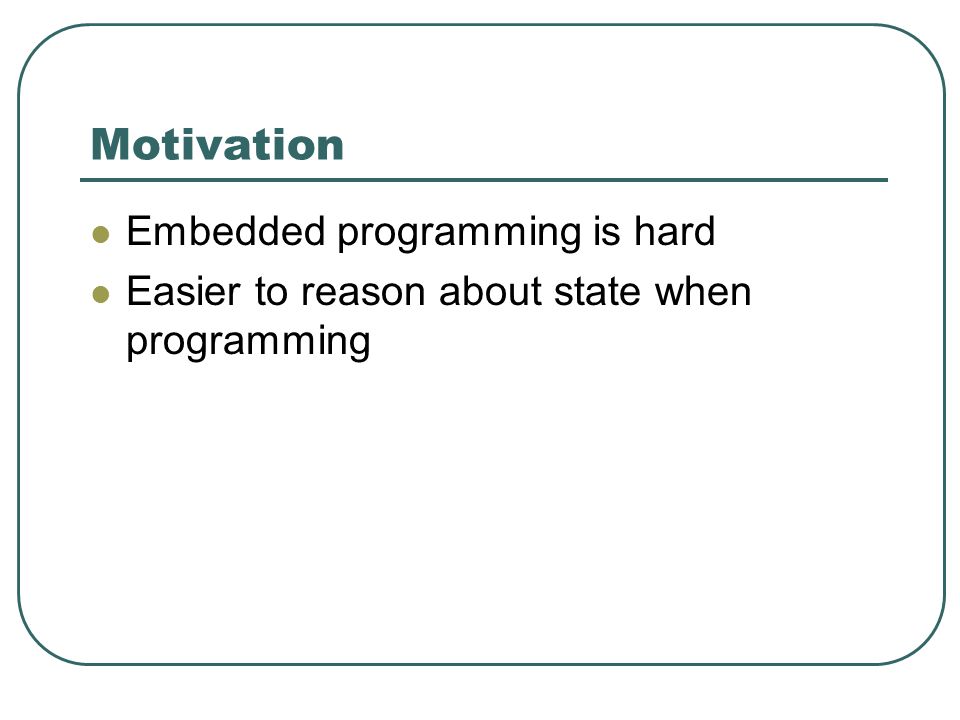 Motivation

- Embedded programming is hard
- Easier to reason about state when programming